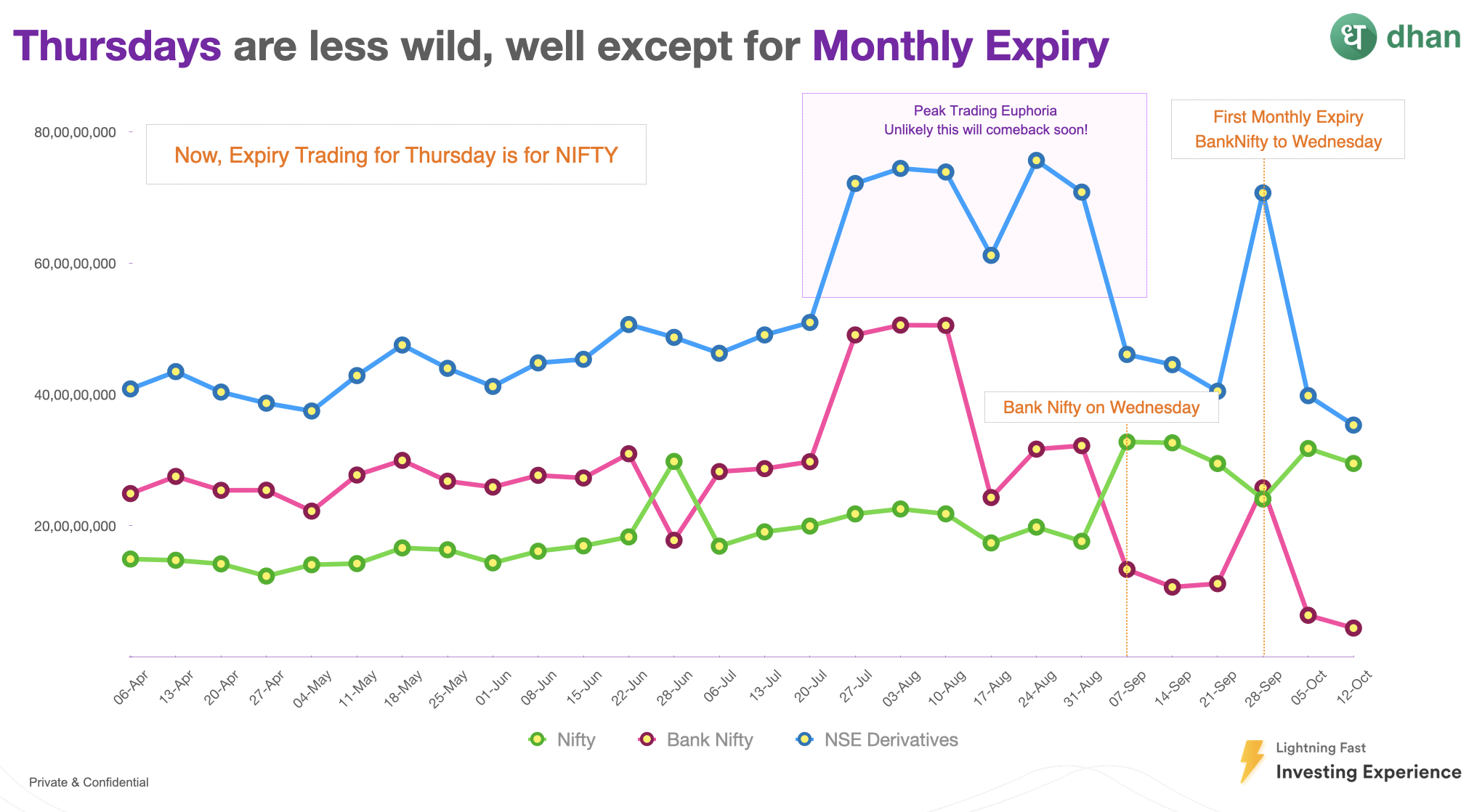 Thursdays are less wild, well except for Monthly Expiry

ध dhan

Now, Expiry Trading for Thursday is for NIFTY

Peak Trading Euphoria
Unlikely this will comeback soon!

First Monthly Expiry
BankNifty to Wednesday

Bank Nifty on Wednesday

80,00,00,000
60,00,00,000
40,00,00,000
20,00,00,000

06-Apr 13-Apr 20-Apr 27-Apr 04-May 11-May 18-May 25-May 01-Jun 08-Jun 15-Jun 22-Jun 28-Jun 06-Jul 13-Jul 20-Jul 27-Jul 03-Aug 10-Aug 17-Aug 24-Aug 31-Aug 07-Sep 14-Sep 21-Sep 28-Sep 05-Oct 12-Oct

Nifty Bank Nifty NSE Derivatives

Private & Confidential

Lightning Fast
Investing Experience